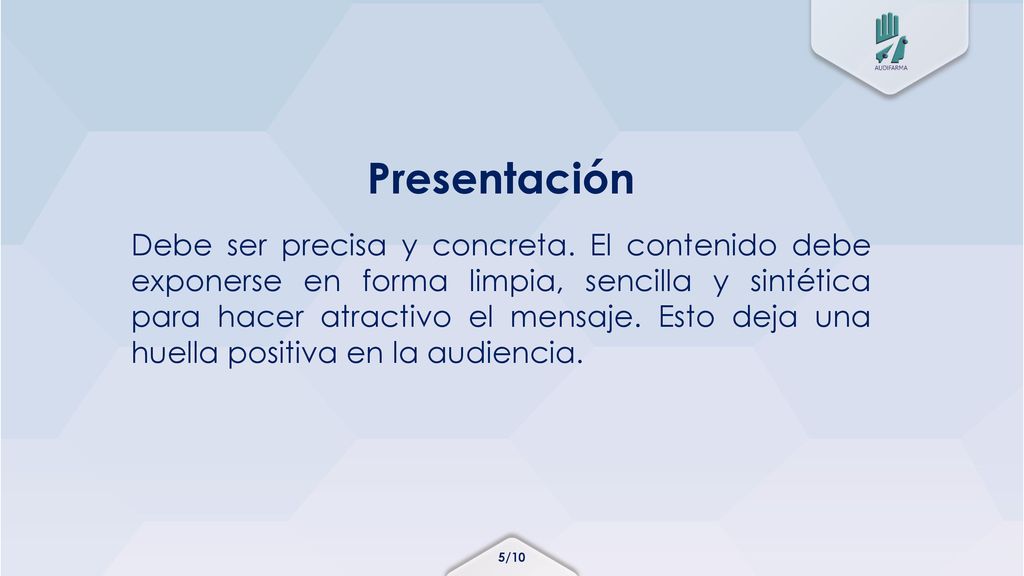 AUDIFARMA

Presentación

Debe ser precisa y concreta. El contenido debe exponerse en forma limpia, sencilla y sintética para hacer atractivo el mensaje. Esto deja una huella positiva en la audiencia.

5/10